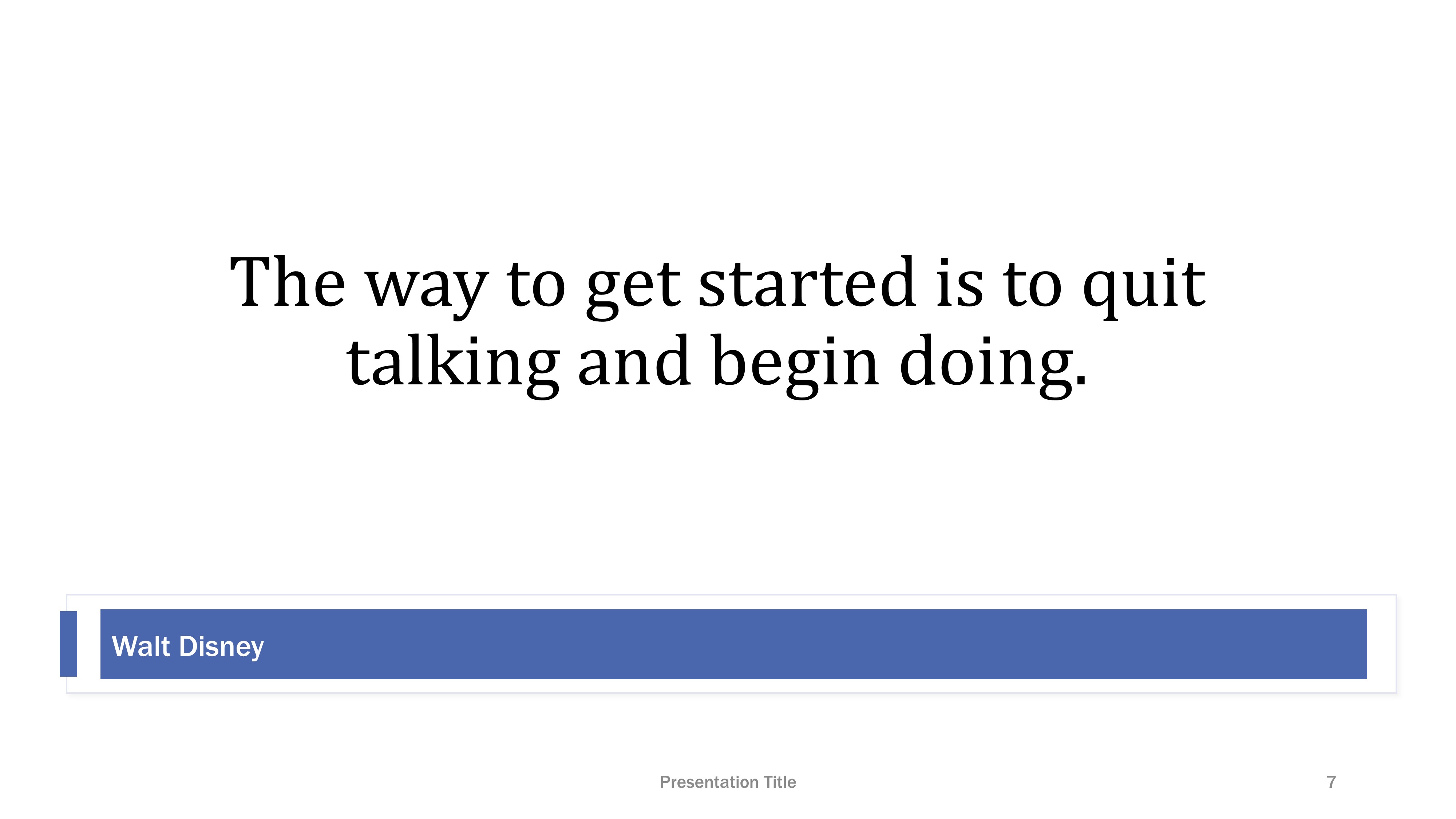 The way to get started is to quit talking and begin doing.

Walt Disney

Presentation Title

7